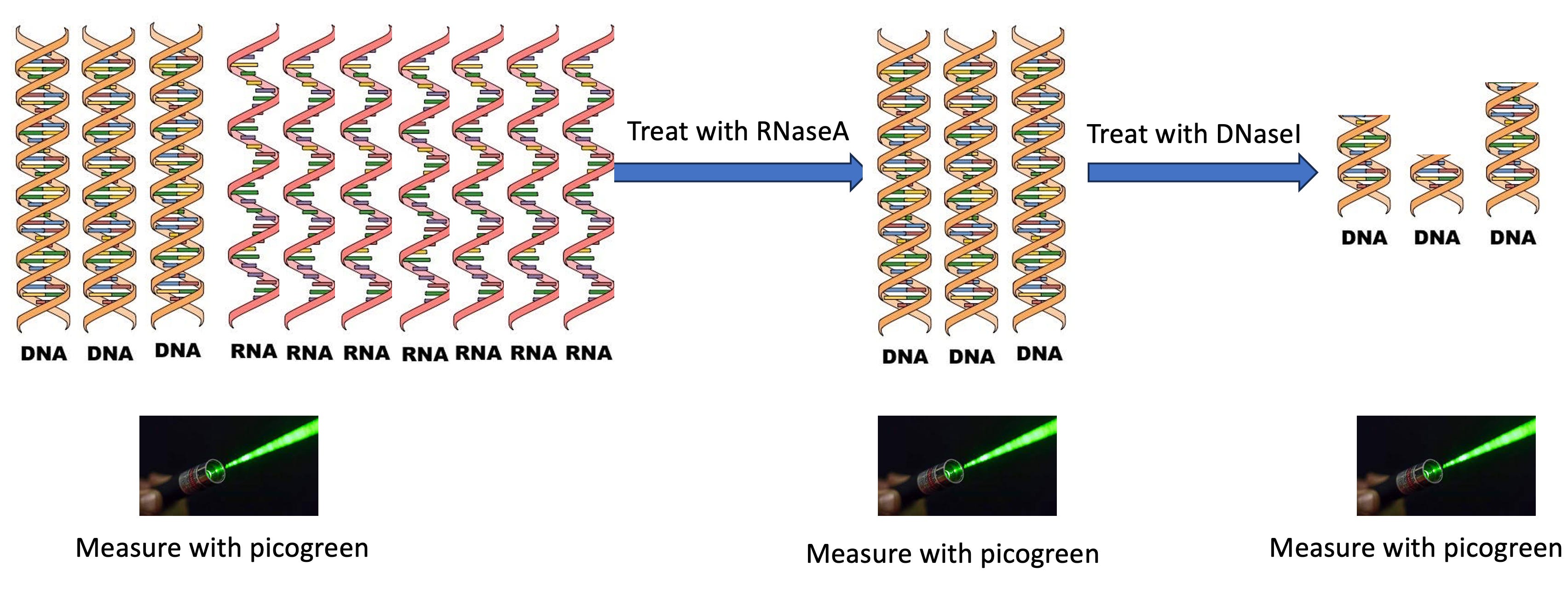 DNA DNA DNA RNA RNA RNA RNA RNA RNA RNA

Treat with RNaseA

DNA DNA DNA

Treat with DNaseI

DNA DNA DNA

Measure with picogreen

Measure with picogreen

Measure with picogreen